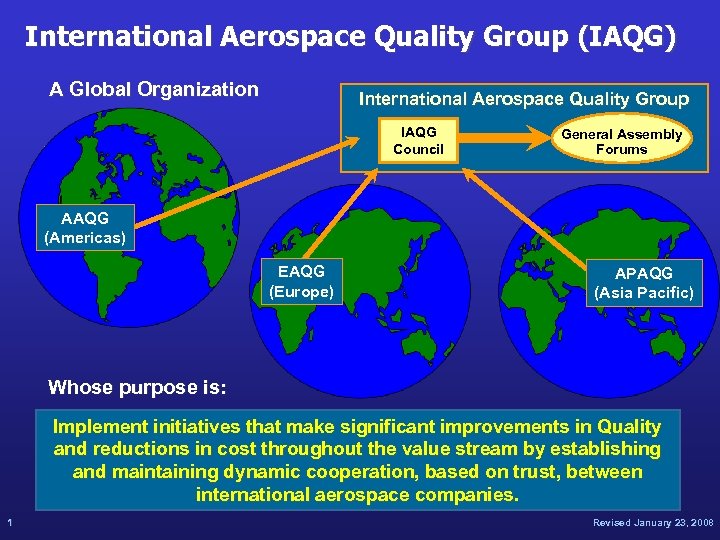 International Aerospace Quality Group (IAQG)

A Global Organization

International Aerospace Quality Group

IAQG Council

General Assembly Forums

AAQG (Americas)

EAQG (Europe)

APAQG (Asia Pacific)

Whose purpose is:

Implement initiatives that make significant improvements in Quality and reductions in cost throughout the value stream by establishing and maintaining dynamic cooperation, based on trust, between international aerospace companies.

1

Revised January 23, 2008